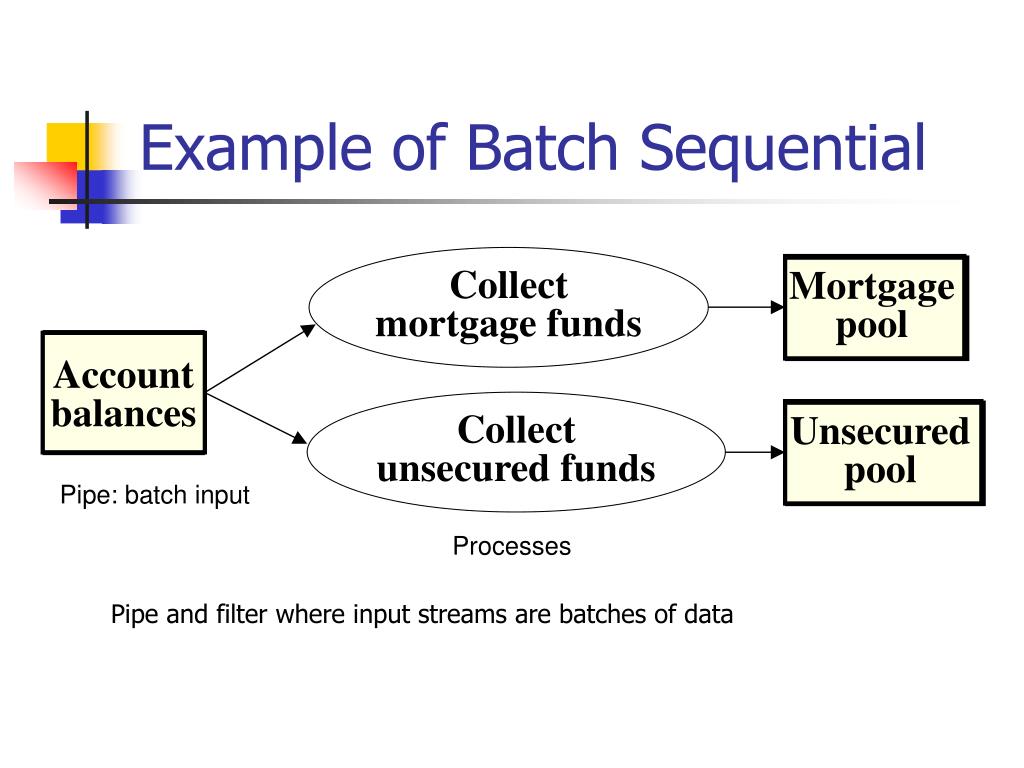 Example of Batch Sequential

Account balances

Collect mortgage funds

Mortgage pool

Collect unsecured funds

Unsecured pool

Pipe: batch input

Processes

Pipe and filter where input streams are batches of data